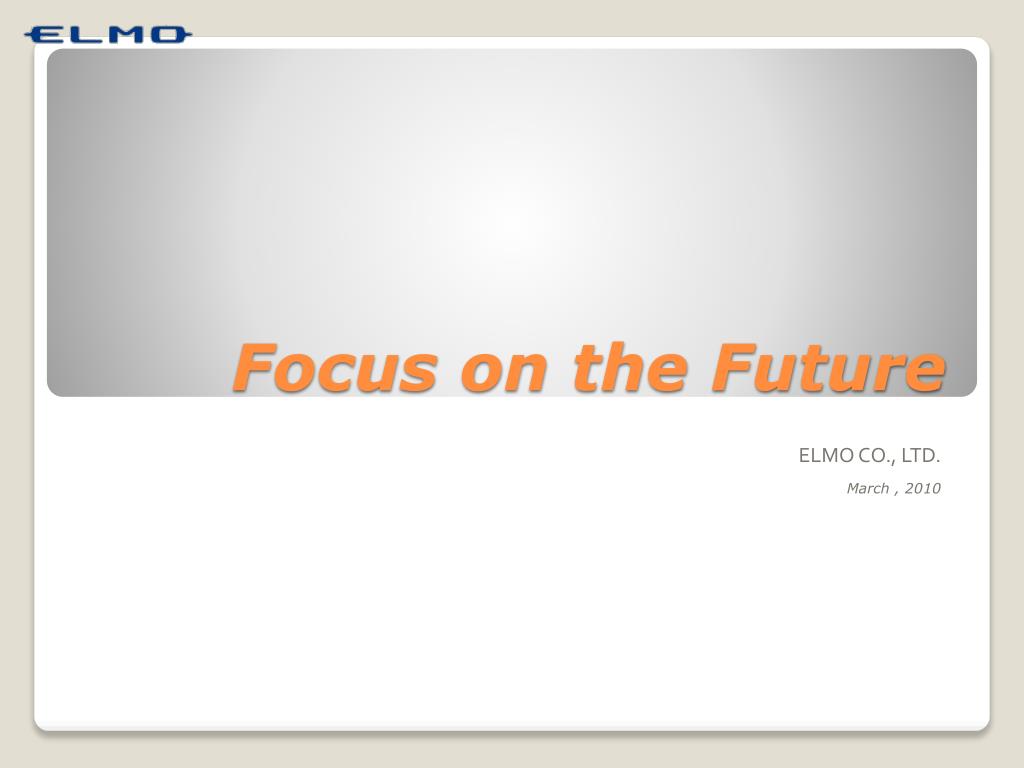 ELMO

Focus on the Future

ELMO CO., LTD.

March , 2010